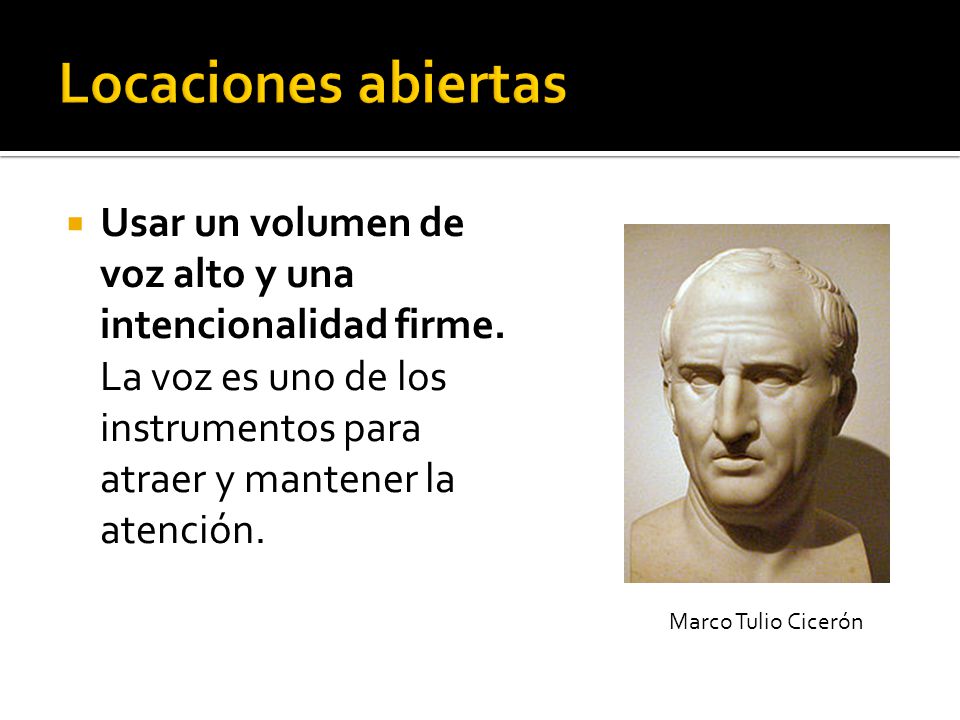 Locaciones abiertas

Usar un volumen de voz alto y una intencionalidad firme. La voz es uno de los instrumentos para atraer y mantener la atención.

Marco Tulio Cicerón